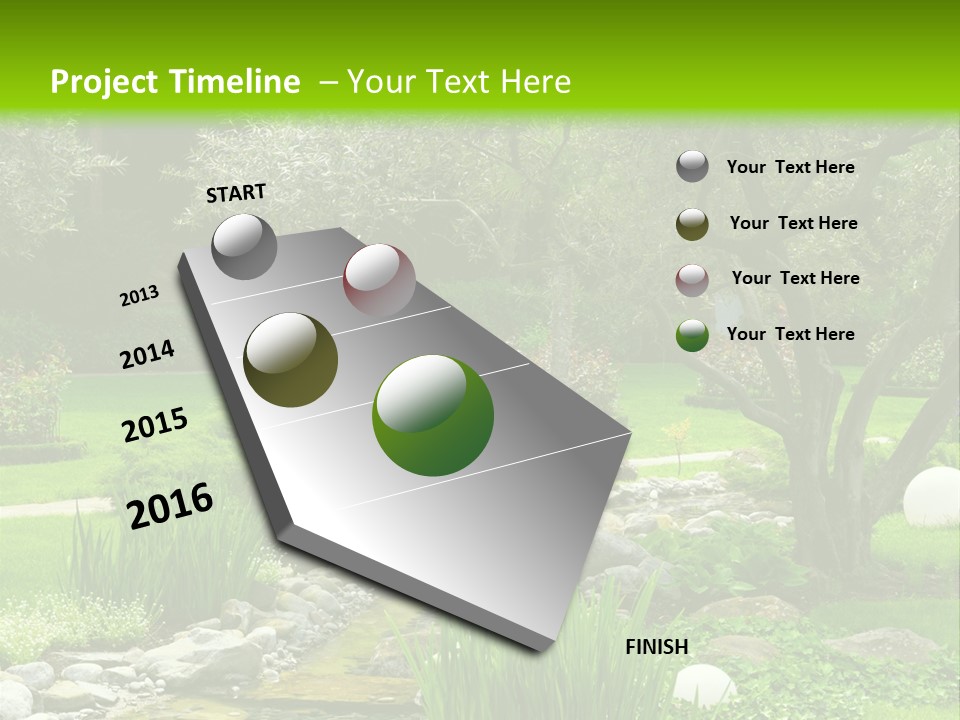 Project Timeline – Your Text Here

START

2013

2014

2015

2016

FINISH

Your Text Here

Your Text Here

Your Text Here

Your Text Here